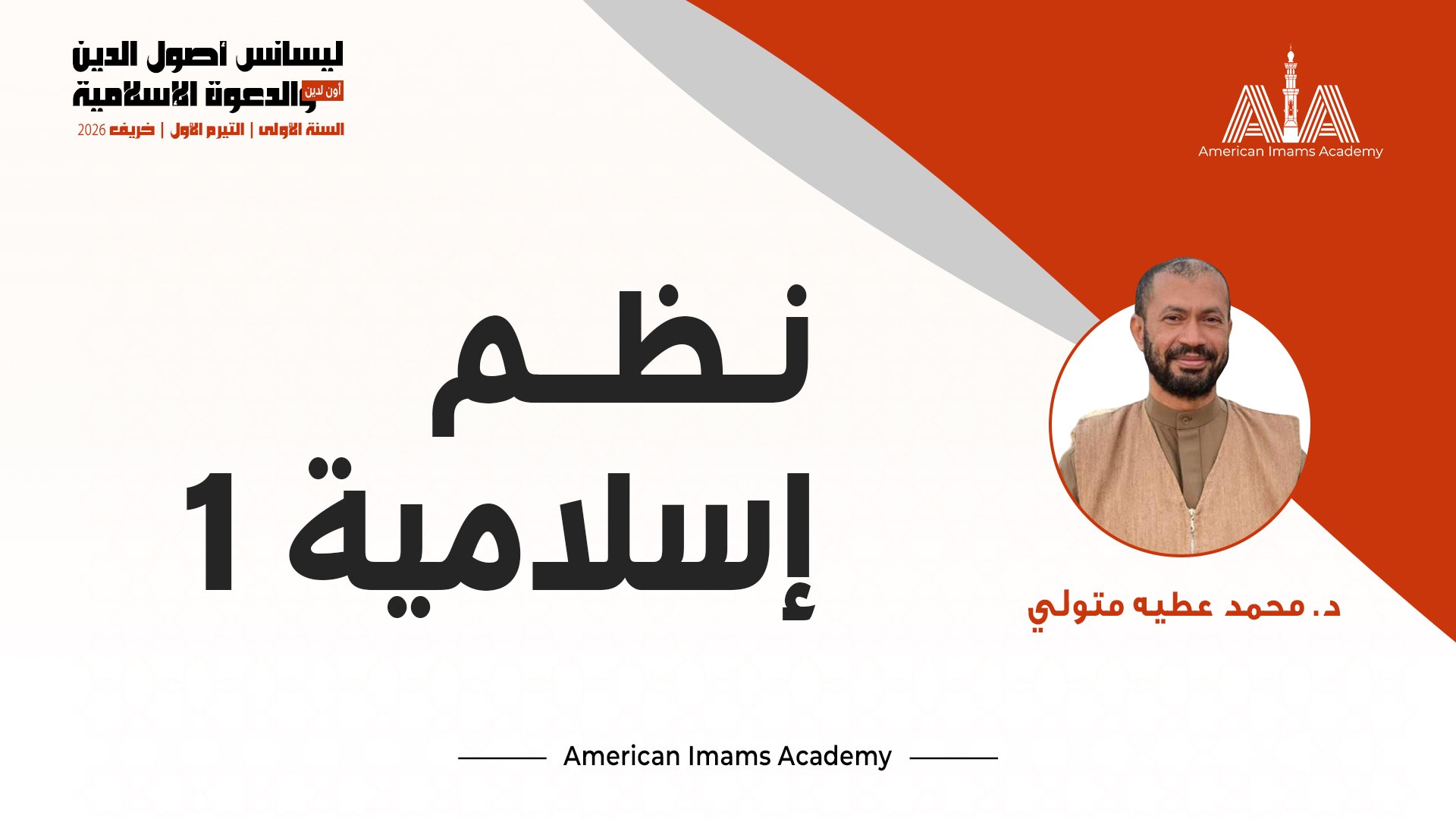 ليسانس أصول الدين والدعوة الإسلامية
أون لاين
السنة الأولى | التيرم الأول | خريف 2026

American Imams Academy

نظم إسلامية 1

د. محمد عطيه متولي

American Imams Academy